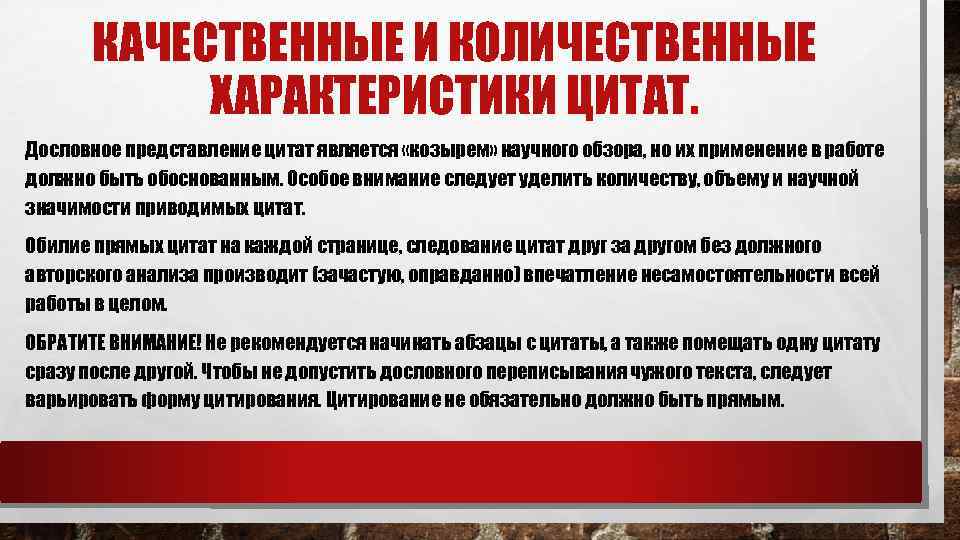 КАЧЕСТВЕННЫЕ И КОЛИЧЕСТВЕННЫЕ ХАРАКТЕРИСТИКИ ЦИТАТ.

Дословное представление цитат является «козырем» научного обзора, но их применение в работе должно быть обоснованным. Особое внимание следует уделить количеству, объему и научной значимости приводимых цитат.

Обилие прямых цитат на каждой странице, следование цитат друг за другом без должного авторского анализа производит (зачастую, оправданно) впечатление несамостоятельности всей работы в целом.

ОБРАТИТЕ ВНИМАНИЕ! Не рекомендуется начинать абзацы с цитаты, а также помещать одну цитату сразу после другой. Чтобы не допустить дословного переписывания чужого текста, следует варьировать форму цитирования. Цитирование не обязательно должно быть прямым.